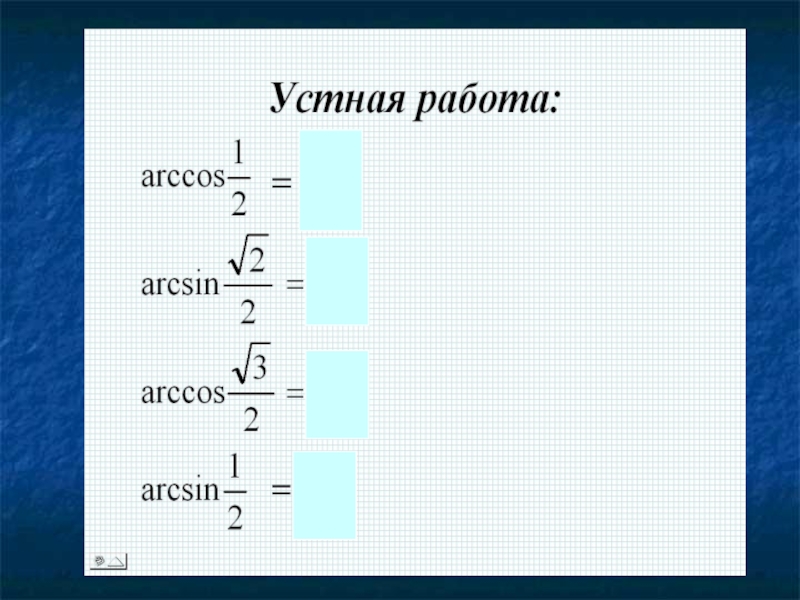 Устная работа:

$\arccos\frac{1}{2} =$

$\arcsin\frac{\sqrt{2}}{2} =$

$\arccos\frac{\sqrt{3}}{2} =$

$\arcsin\frac{1}{2} =$